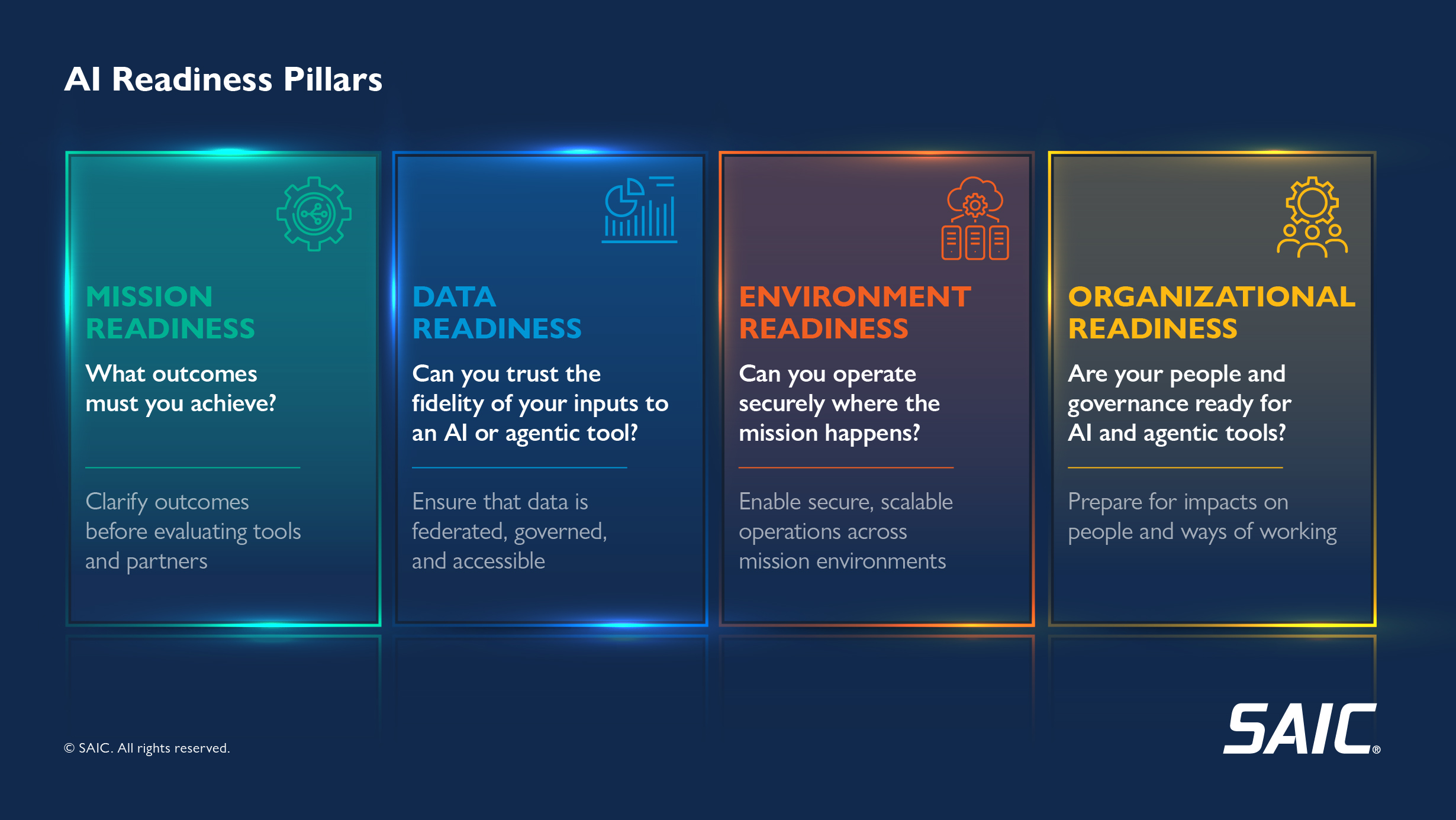 AI Readiness Pillars

MISSION READINESS

What outcomes must you achieve?

Clarify outcomes before evaluating tools and partners

DATA READINESS

Can you trust the fidelity of your inputs to an AI or agentic tool?

Ensure that data is federated, governed, and accessible

ENVIRONMENT READINESS

Can you operate securely where the mission happens?

Enable secure, scalable operations across mission environments

ORGANIZATIONAL READINESS

Are your people and governance ready for AI and agentic tools?

Prepare for impacts on people and ways of working

© SAIC. All rights reserved.

SAIC®